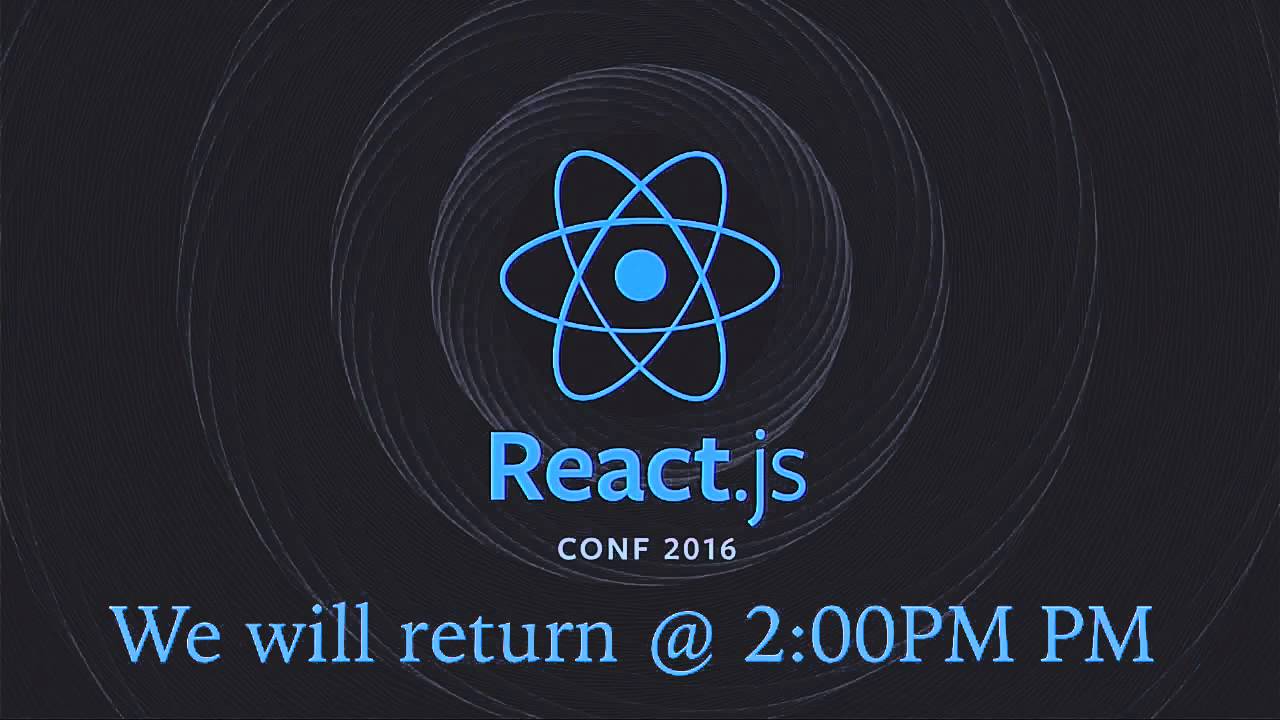 React.js
CONF 2016
We will return @ 2:00PM PM